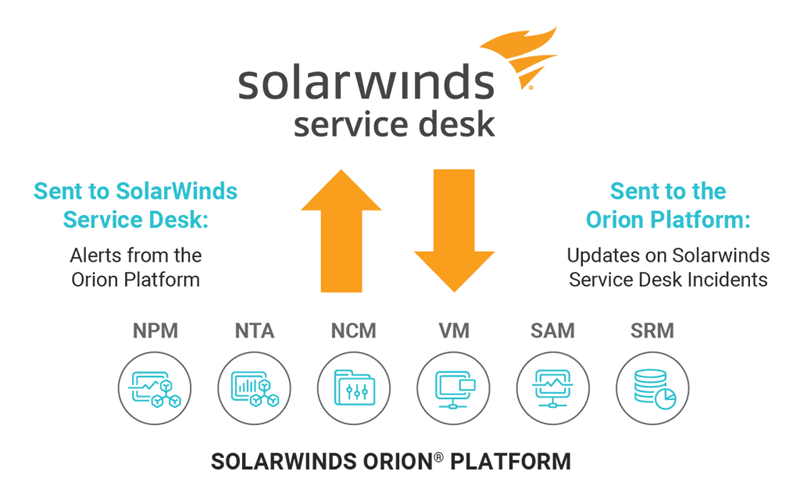 solarwinds
service desk

Sent to SolarWinds Service Desk:

Alerts from the Orion Platform

Sent to the Orion Platform:

Updates on Solarwinds Service Desk Incidents

NPM

NTA

NCM

VM

SAM

SRM

SOLARWINDS ORION® PLATFORM